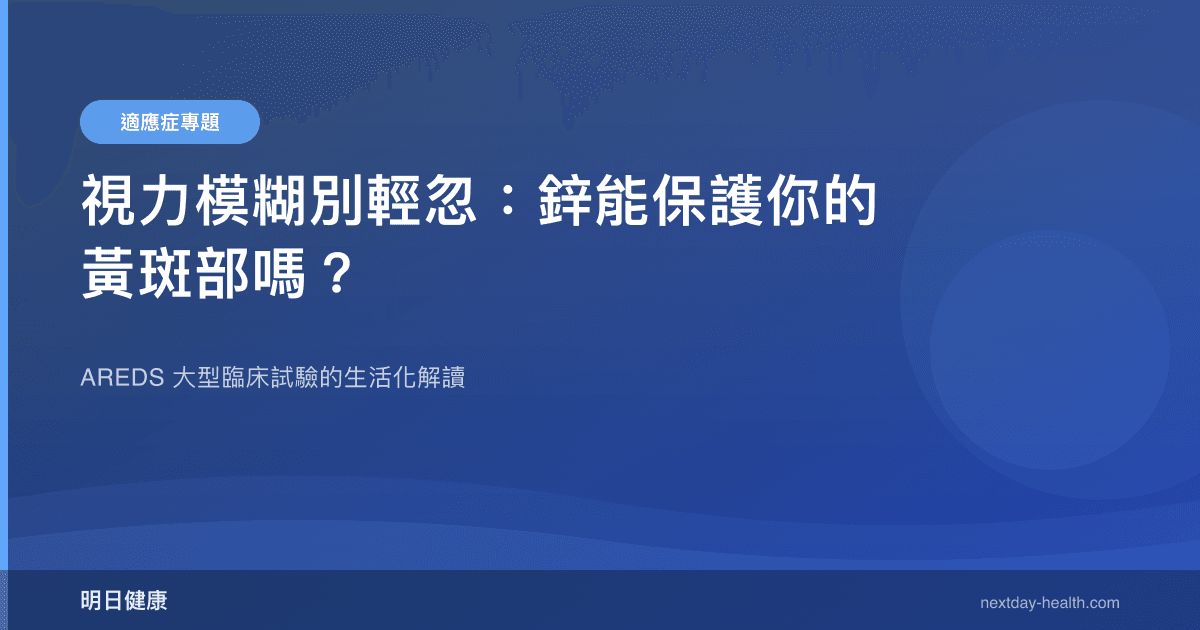 適應症專題

視力模糊別輕忽：鋅能保護你的黃斑部嗎？

AREDS 大型臨床試驗的生活化解讀

明日健康

nextday-health.com